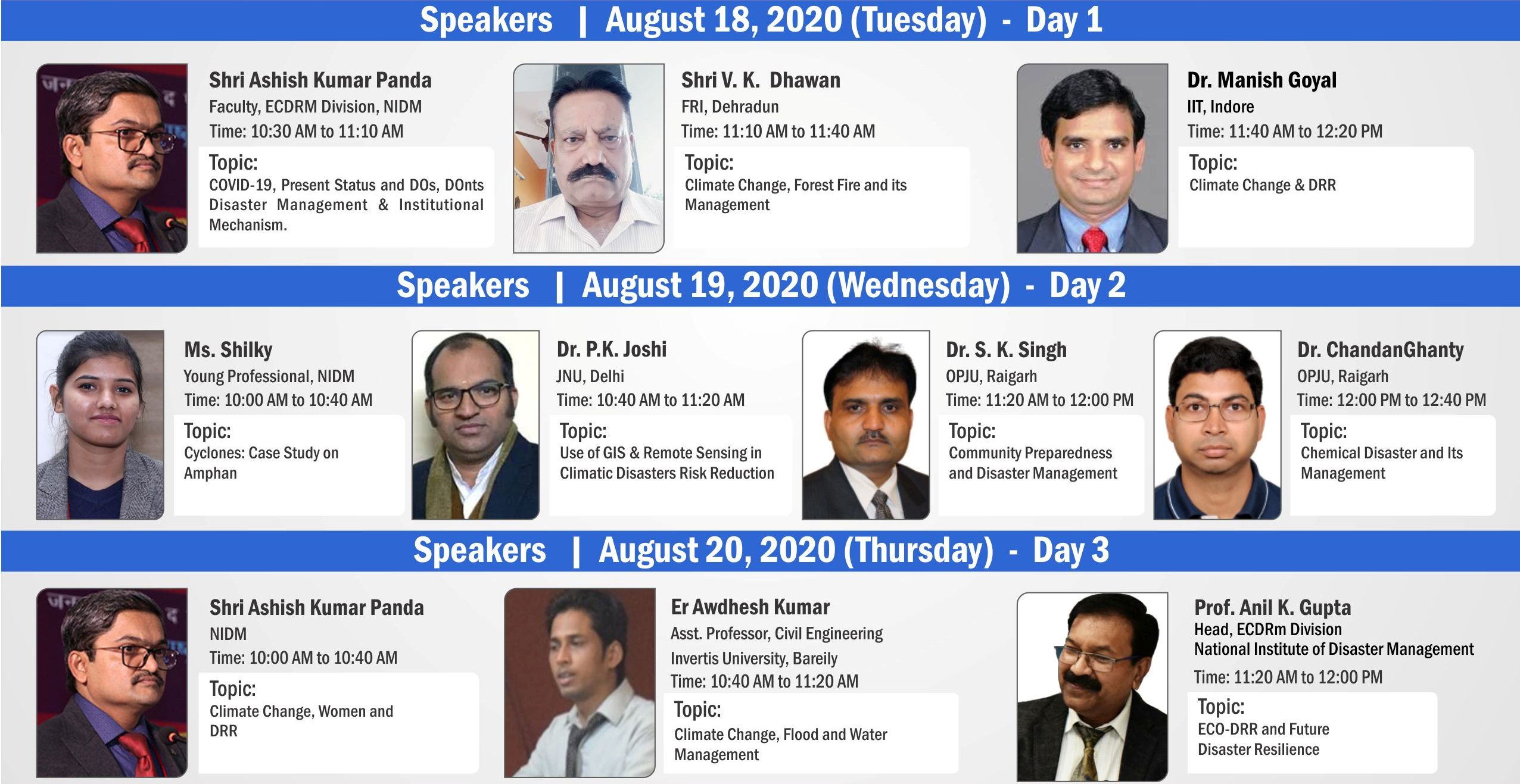 Speakers | August 18, 2020 (Tuesday) - Day 1

Shri Ashish Kumar Panda
Faculty, ECDRM Division, NIDM
Time: 10:30 AM to 11:10 AM
Topic:
COVID-19, Present Status and DOs, DOnts Disaster Management & Institutional Mechanism.

Shri V. K. Dhawan
FRI, Dehradun
Time: 11:10 AM to 11:40 AM
Topic:
Climate Change, Forest Fire and its Management

Dr. Manish Goyal
IIT, Indore
Time: 11:40 AM to 12:20 PM
Topic:
Climate Change & DRR

Speakers | August 19, 2020 (Wednesday) - Day 2

Ms. Shilky
Young Professional, NIDM
Time: 10:00 AM to 10:40 AM
Topic:
Cyclones: Case Study on Amphan

Dr. P.K. Joshi
JNU, Delhi
Time: 10:40 AM to 11:20 AM
Topic:
Use of GIS & Remote Sensing in Climatic Disasters Risk Reduction

Dr. S. K. Singh
OPJU, Raigarh
Time: 11:20 AM to 12:00 PM
Topic:
Community Preparedness and Disaster Management

Dr. ChandanGhanty
OPJU, Raigarh
Time: 12:00 PM to 12:40 PM
Topic:
Chemical Disaster and Its Management

Speakers | August 20, 2020 (Thursday) - Day 3

Shri Ashish Kumar Panda
NIDM
Time: 10:00 AM to 10:40 AM
Topic:
Climate Change, Women and DRR

Er Awdhesh Kumar
Asst. Professor, Civil Engineering
Invertis University, Bareily
Time: 10:40 AM to 11:20 AM
Topic:
Climate Change, Flood and Water Management

Prof. Anil K. Gupta
Head, ECDRm Division
National Institute of Disaster Management
Time: 11:20 AM to 12:00 PM
Topic:
ECO-DRR and Future Disaster Resilience